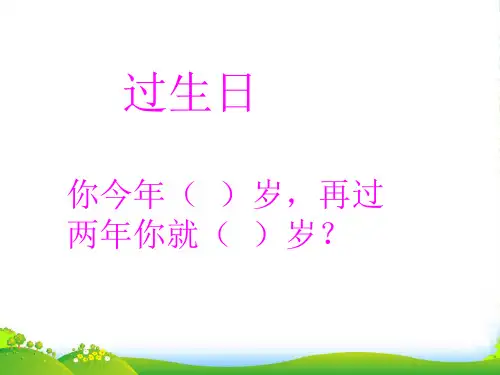 过生日

你今年（ ）岁，再过两年你就（ ）岁？